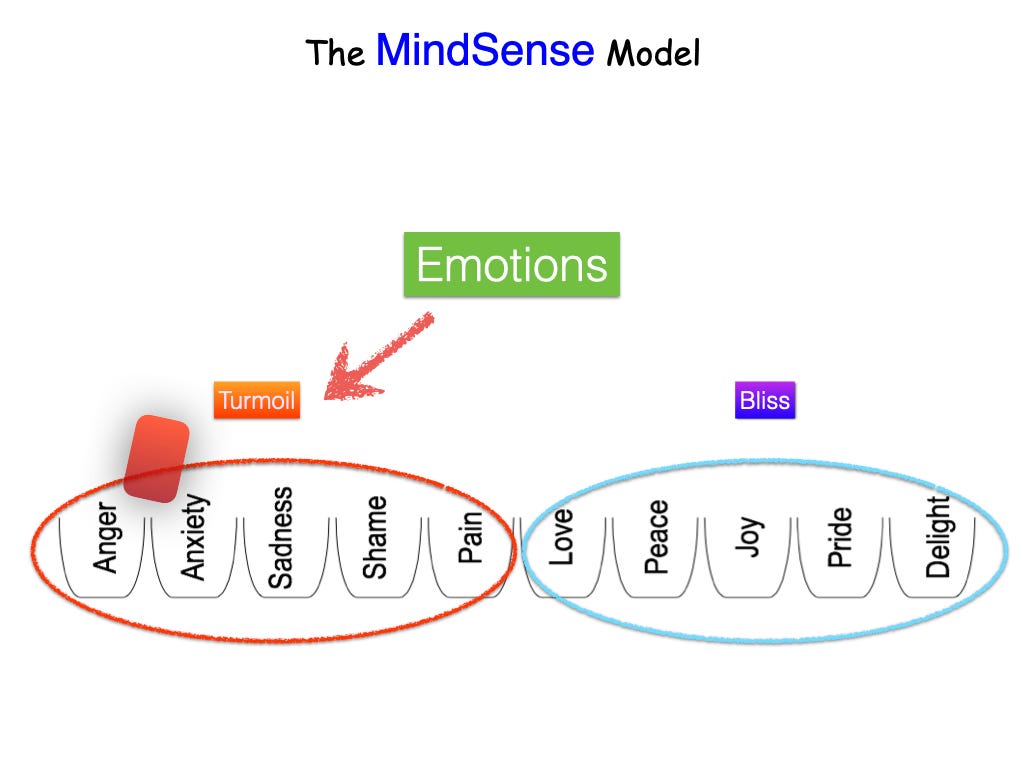 The MindSense Model

Emotions

Turmoil

Bliss

Anger Anxiety Sadness Shame Pain Love Peace Joy Pride Delight